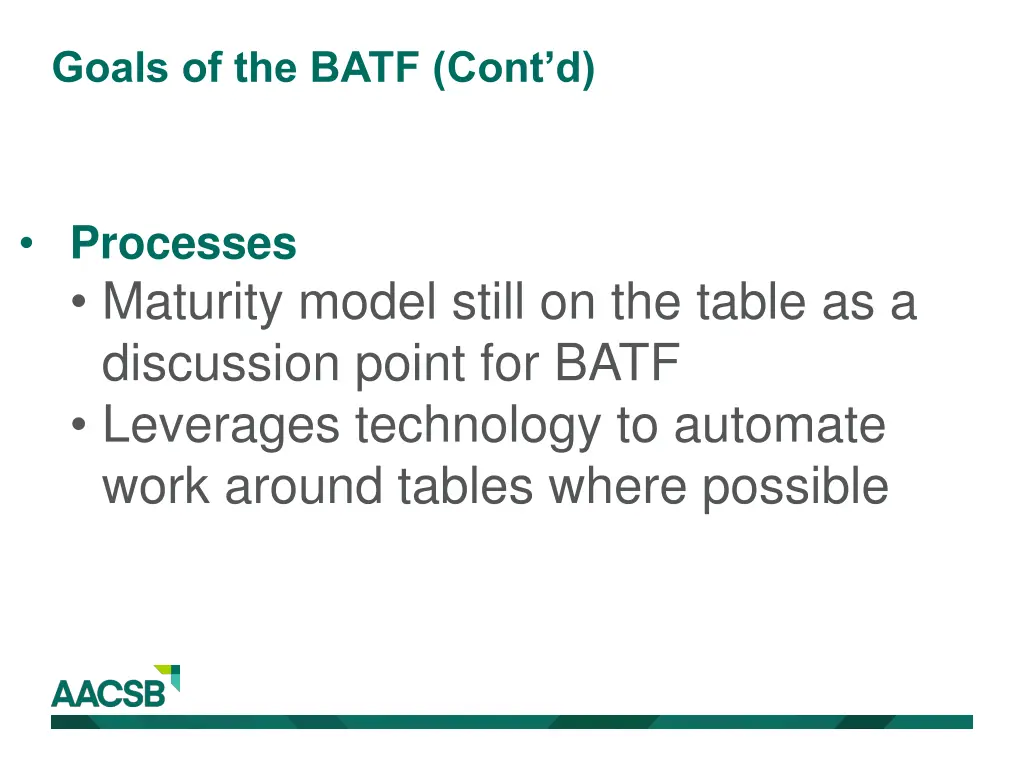 Goals of the BATF (Cont’d)

• Processes
 • Maturity model still on the table as a discussion point for BATF
 • Leverages technology to automate work around tables where possible

AACSB